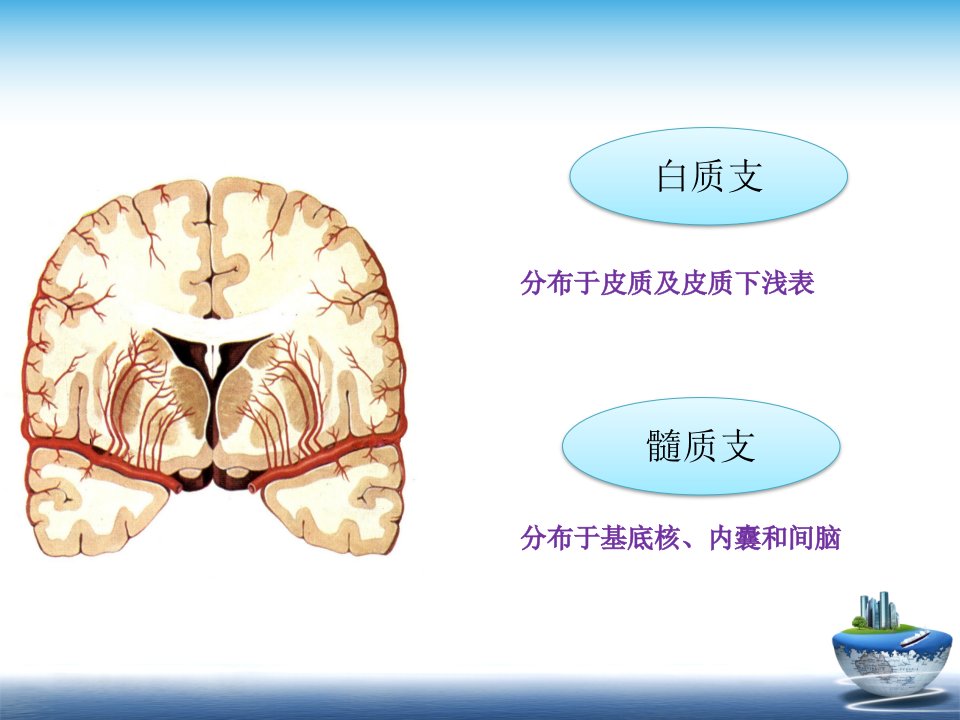 白质支

分布于皮质及皮质下浅表

髓质支

分布于基底核、内囊和间脑